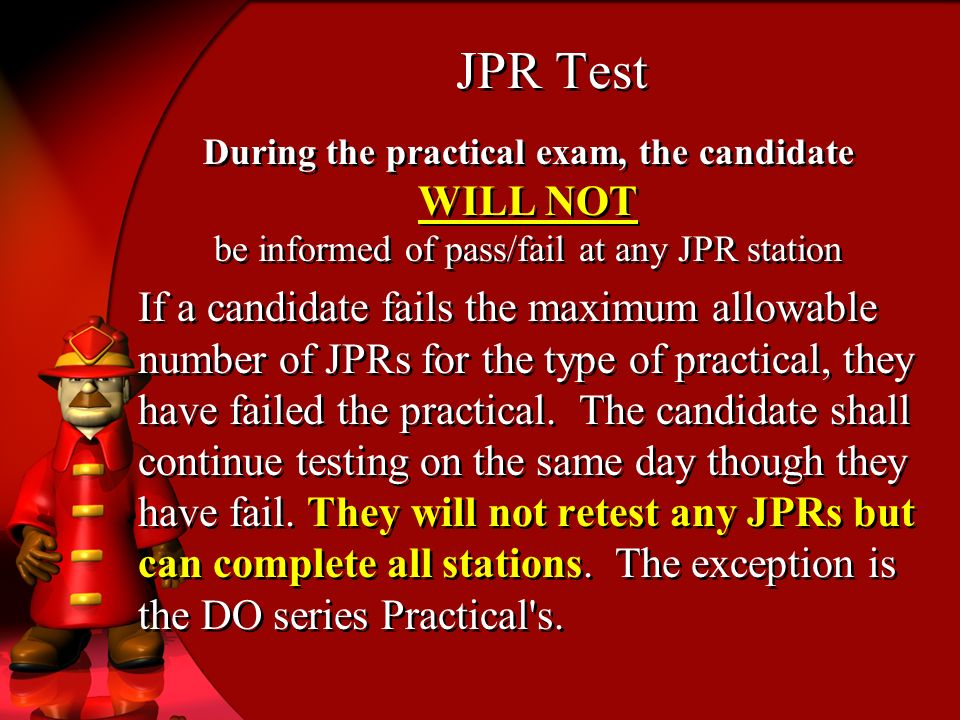 JPR Test

During the practical exam, the candidate
WILL NOT
be informed of pass/fail at any JPR station

If a candidate fails the maximum allowable number of JPRs for the type of practical, they have failed the practical. The candidate shall continue testing on the same day though they have fail. They will not retest any JPRs but can complete all stations. The exception is the DO series Practical's.